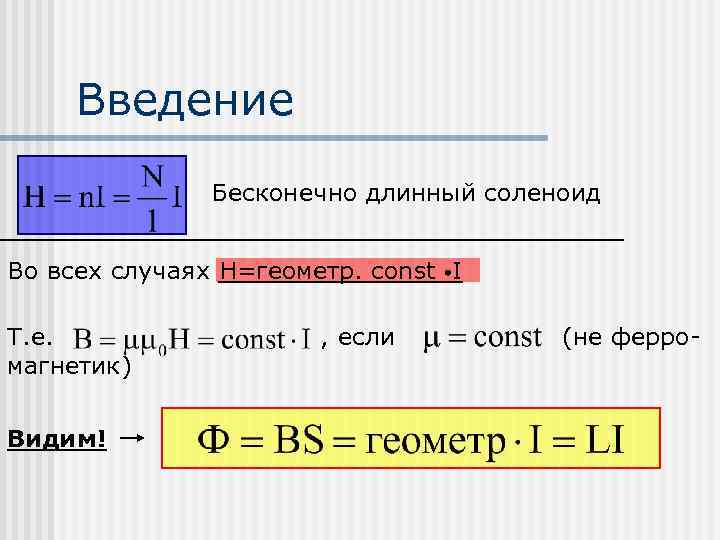 Введение

$H = nI = \frac{N}{l} I$ Бесконечно длинный соленоид

Во всех случаях H=геометр. const •I

Т.е. $B = \mu\mu_0 H = const \cdot I$ , если $\mu = const$ (не ферромагнетик)

Видим! → $\Phi = BS = геометр \cdot I = LI$